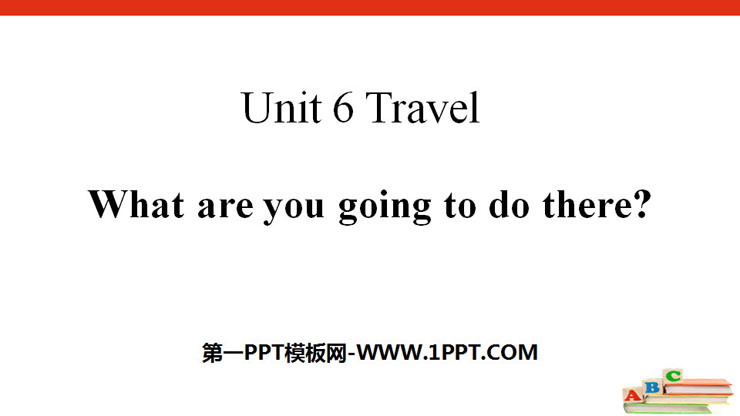 Unit 6 Travel

What are you going to do there?

第一PPT模板网-WWW.1PPT.COM

A B C